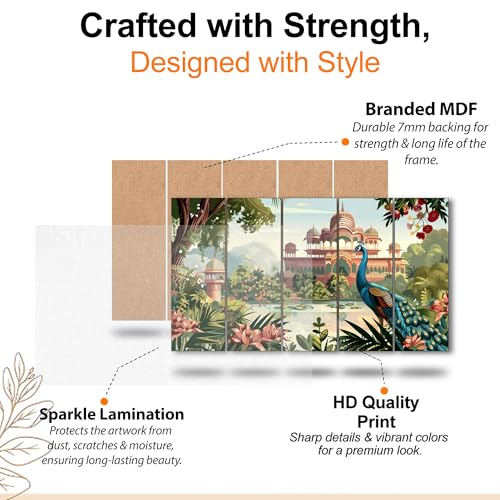 Crafted with Strength,
Designed with Style

Branded MDF
Durable 7mm backing for strength & long life of the frame.

Sparkle Lamination
Protects the artwork from dust, scratches & moisture, ensuring long-lasting beauty.

HD Quality Print
Sharp details & vibrant colors for a premium look.